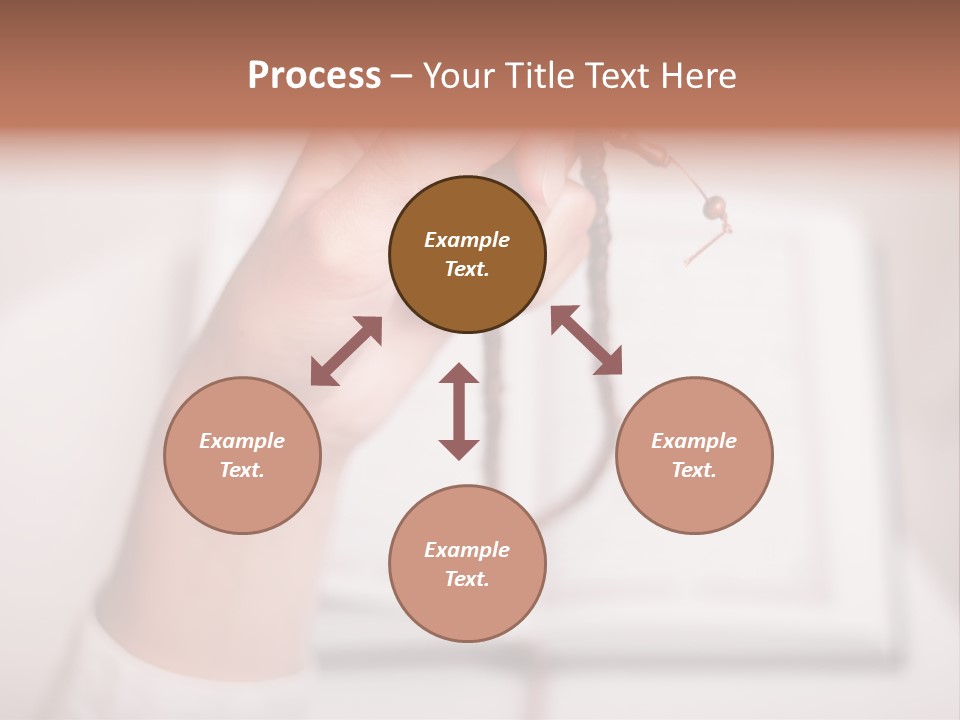 Process – Your Title Text Here

Example Text.

Example Text.

Example Text.

Example Text.